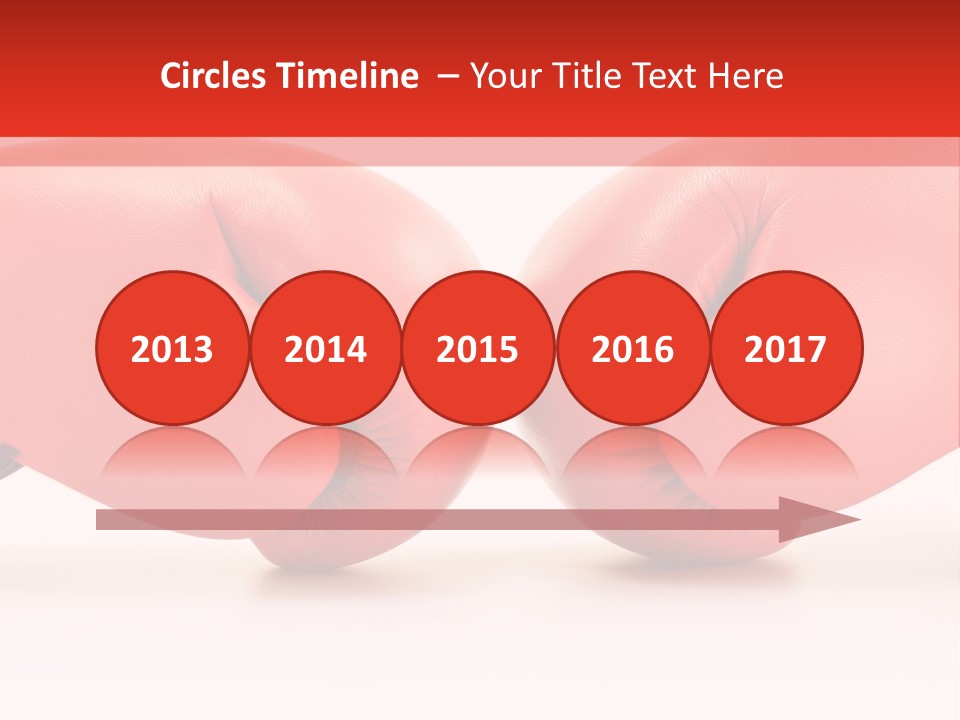 Circles Timeline – Your Title Text Here

2013 2014 2015 2016 2017